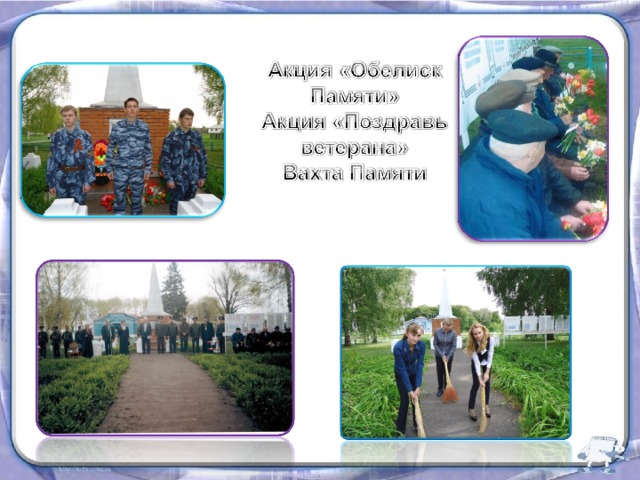 Акция «Обелиск Памяти»
Акция «Поздравь ветерана»
Вахта Памяти